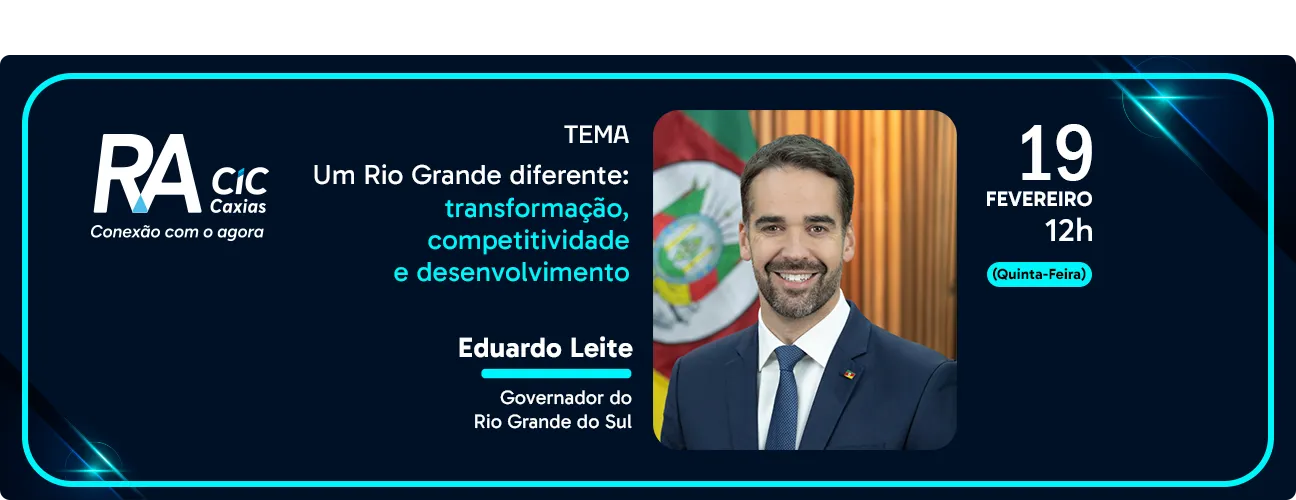 RA CIC Caxias
Conexão com o agora

TEMA
Um Rio Grande diferente: transformação, competitividade e desenvolvimento

Eduardo Leite
Governador do Rio Grande do Sul

19
FEVEREIRO
12h
(Quinta-Feira)